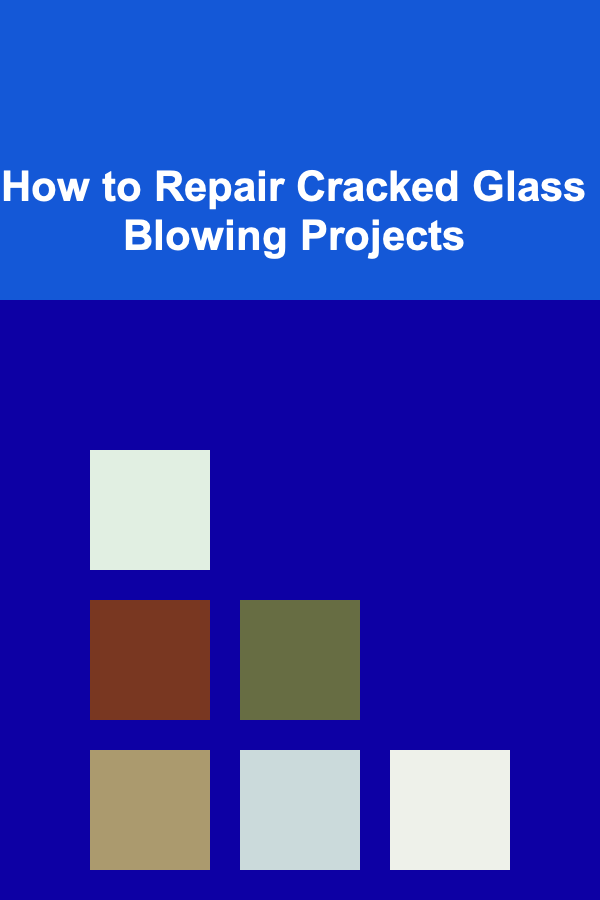 How to Repair Cracked Glass Blowing Projects